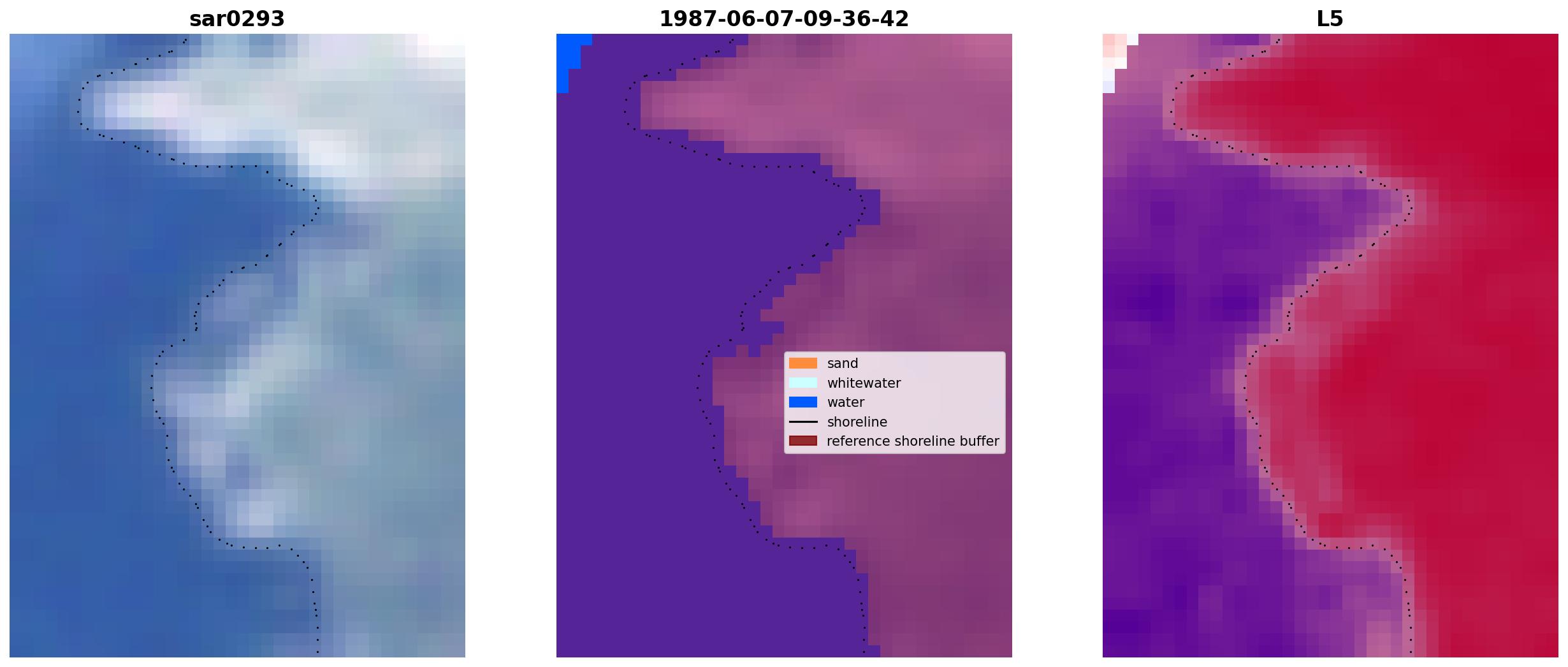 sar0293

1987-06-07-09-36-42

sand
whitewater
water
shoreline
reference shoreline buffer

L5